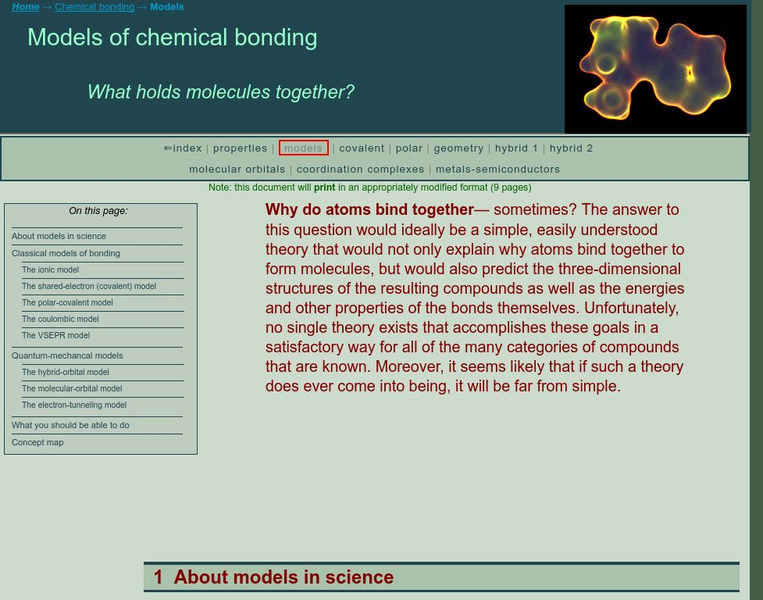 Home → Chemical bonding → Models

Models of chemical bonding

What holds molecules together?

⇐index | properties | models | covalent | polar | geometry | hybrid 1 | hybrid 2
molecular orbitals | coordination complexes | metals-semiconductors

Note: this document will print in an appropriately modified format (9 pages)

On this page:

About models in science
Classical models of bonding
The ionic model
The shared-electron (covalent) model
The polar-covalent model
The coulombic model
The VSEPR model
Quantum-mechanical models
The hybrid-orbital model
The molecular-orbital model
The electron-tunneling model
What you should be able to do
Concept map

Why do atoms bind together— sometimes? The answer to this question would ideally be a simple, easily understood theory that would not only explain why atoms bind together to form molecules, but would also predict the three-dimensional structures of the resulting compounds as well as the energies and other properties of the bonds themselves. Unfortunately, no single theory exists that accomplishes these goals in a satisfactory way for all of the many categories of compounds that are known. Moreover, it seems likely that if such a theory does ever come into being, it will be far from simple.

1 About models in science